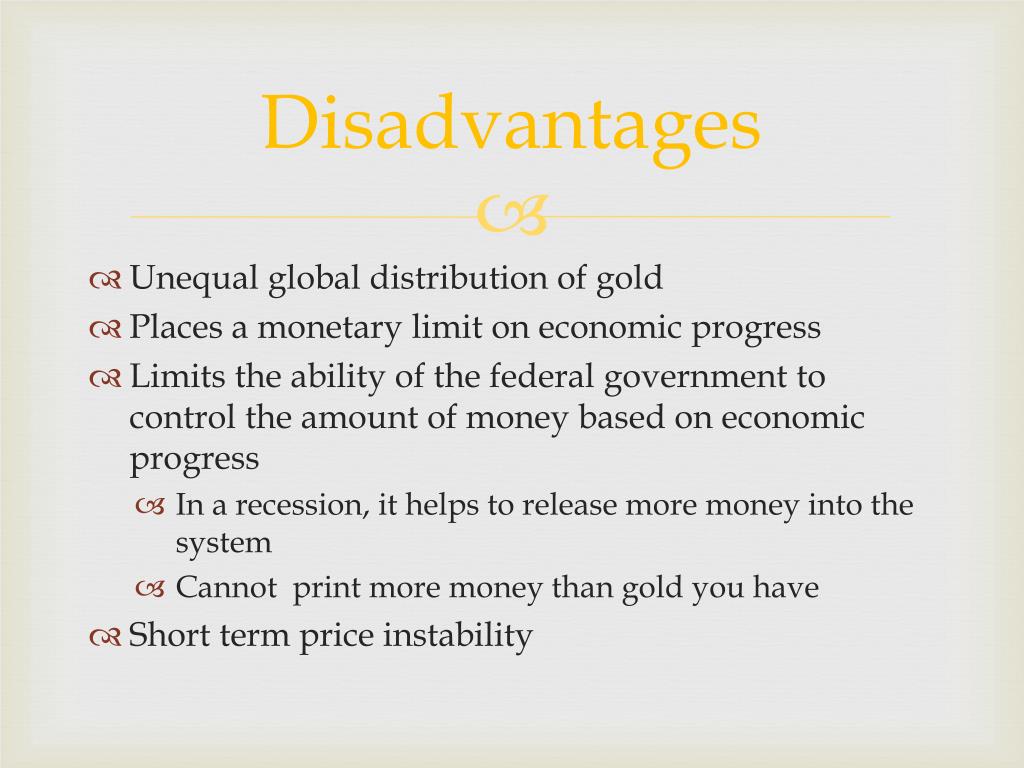 Disadvantages

Unequal global distribution of gold

Places a monetary limit on economic progress

Limits the ability of the federal government to control the amount of money based on economic progress

In a recession, it helps to release more money into the system

Cannot print more money than gold you have

Short term price instability